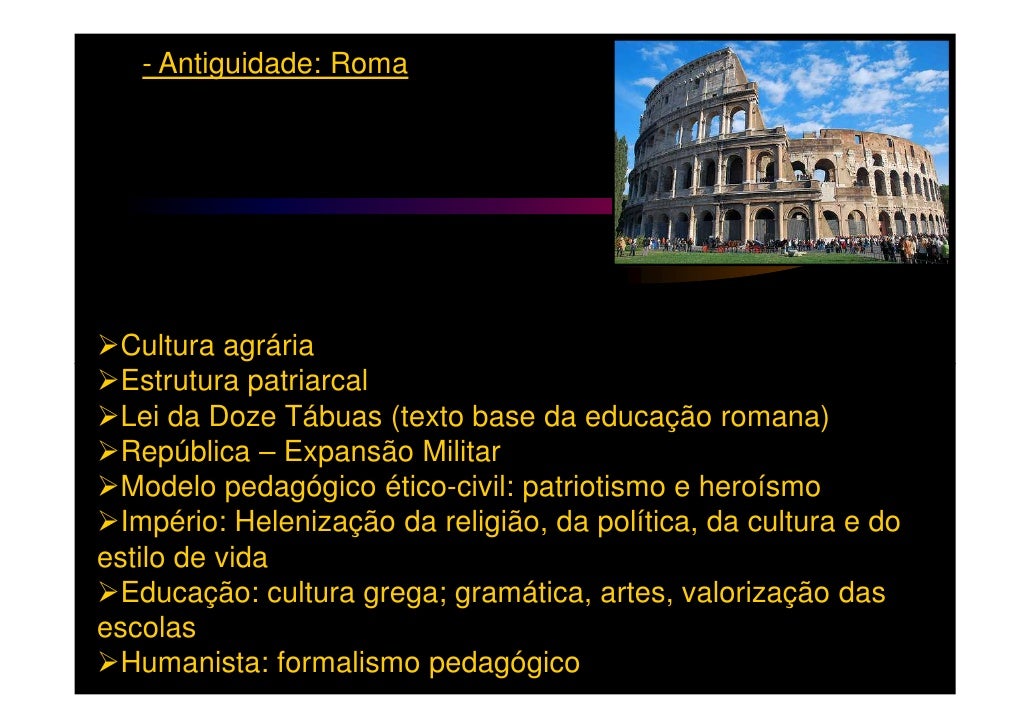 - Antiguidade: Roma

➢Cultura agrária
➢Estrutura patriarcal
➢Lei da Doze Tábuas (texto base da educação romana)
➢República – Expansão Militar
➢Modelo pedagógico ético-civil: patriotismo e heroísmo
➢Império: Helenização da religião, da política, da cultura e do estilo de vida
➢Educação: cultura grega; gramática, artes, valorização das escolas
➢Humanista: formalismo pedagógico